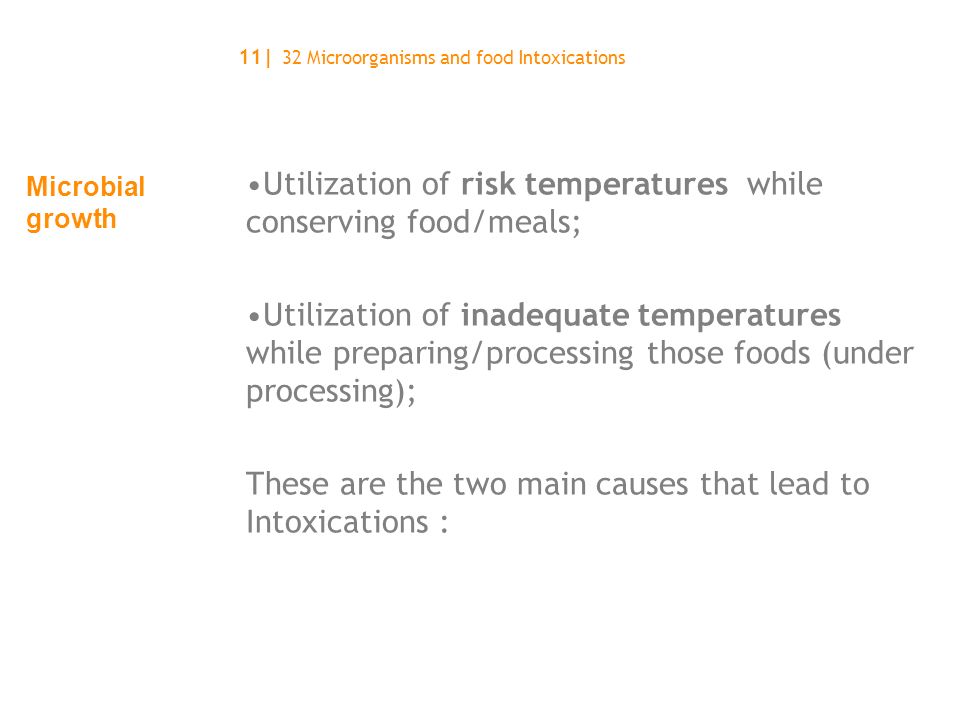 11| 32 Microorganisms and food Intoxications

Microbial growth

•Utilization of risk temperatures while conserving food/meals;

•Utilization of inadequate temperatures while preparing/processing those foods (under processing);

These are the two main causes that lead to Intoxications :